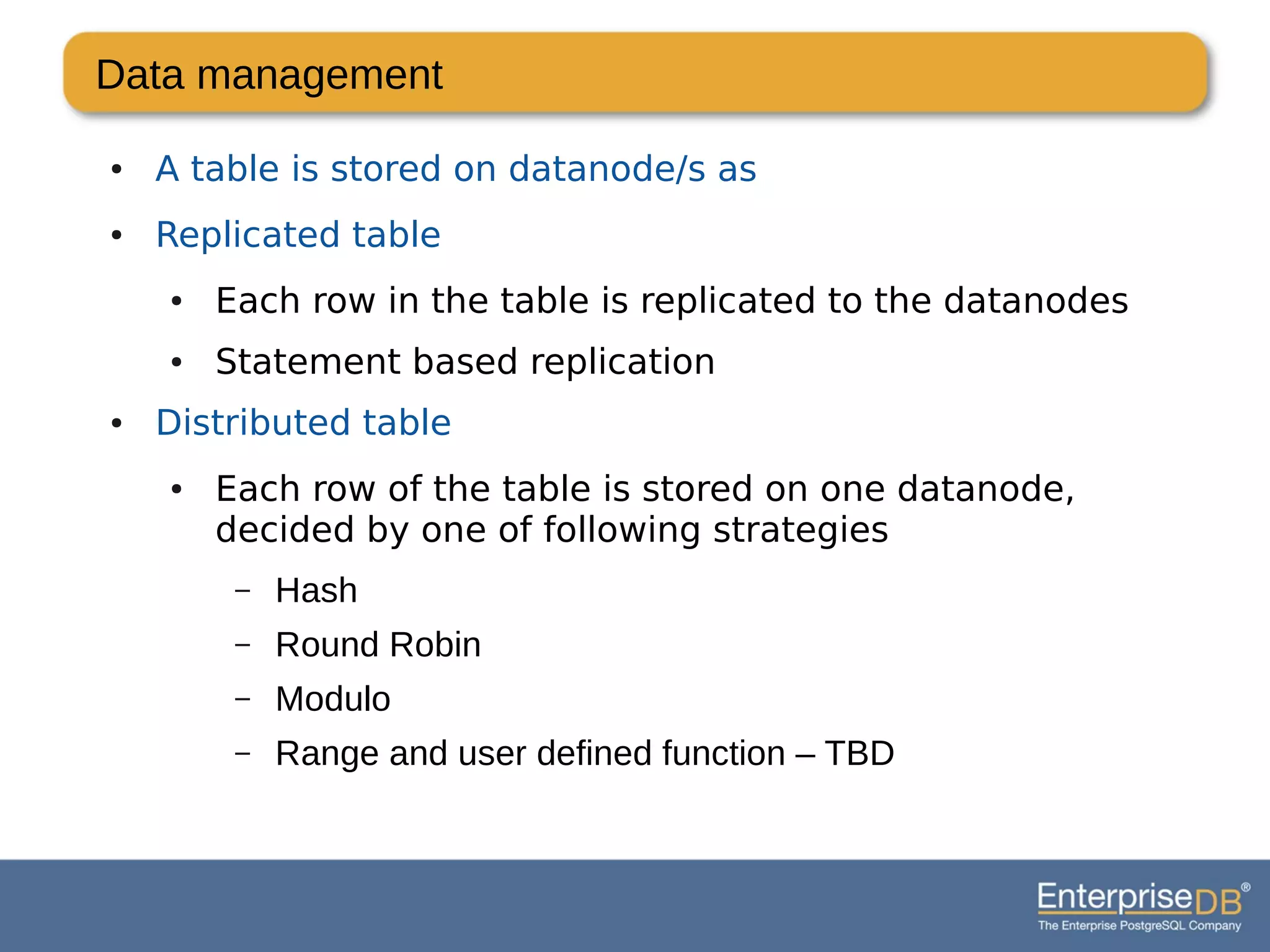 Data management

• A table is stored on datanode/s as

• Replicated table

• Each row in the table is replicated to the datanodes

• Statement based replication

• Distributed table

• Each row of the table is stored on one datanode, decided by one of following strategies

– Hash

– Round Robin

– Modulo

– Range and user defined function – TBD

EnterpriseDB®
The Enterprise PostgreSQL Company